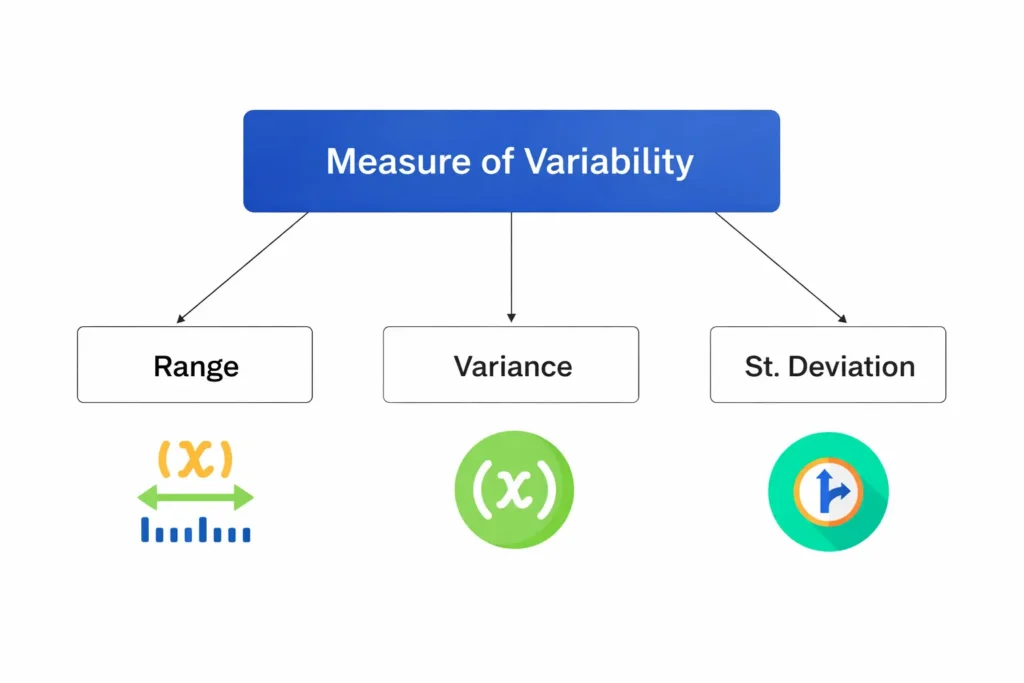 Measure of Variability

Range

Variance

St. Deviation

$(x)$

$(x)$